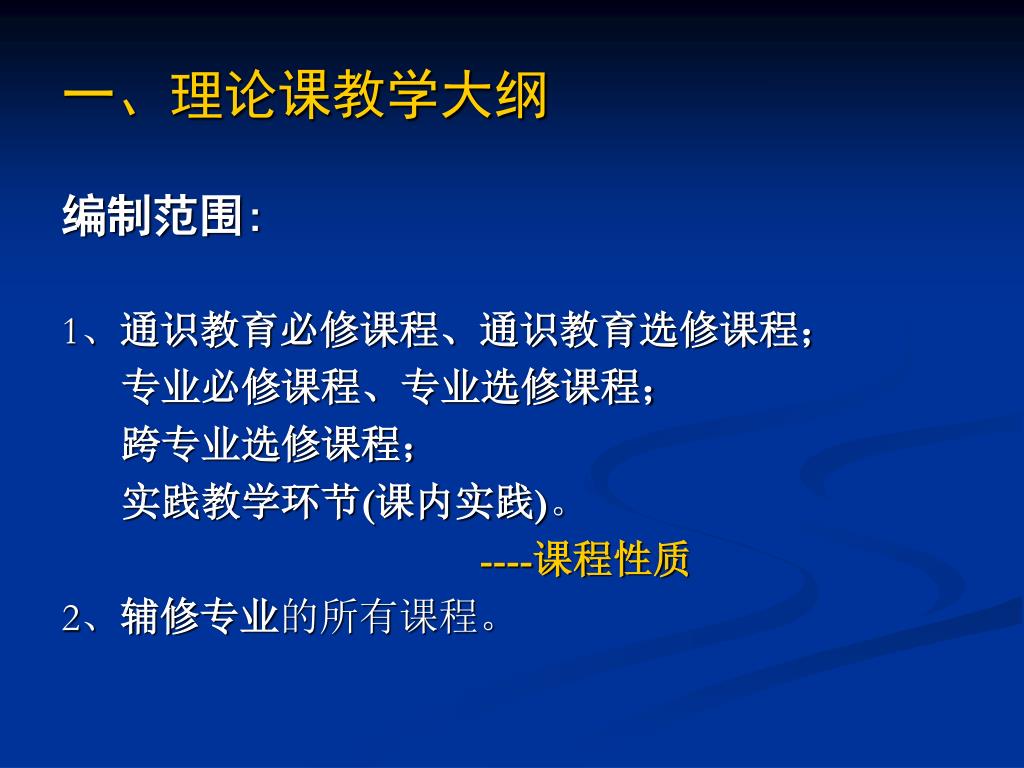 一、理论课教学大纲

编制范围：

1、通识教育必修课程、通识教育选修课程；
专业必修课程、专业选修课程；
跨专业选修课程；
实践教学环节(课内实践)。
----课程性质
2、辅修专业的所有课程。